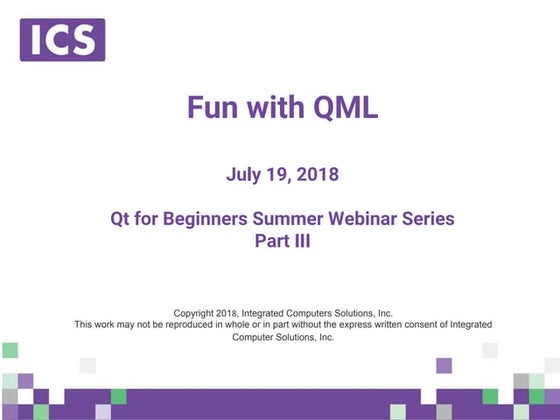 ICS

Fun with QML

July 19, 2018

Qt for Beginners Summer Webinar Series
Part III

Copyright 2018, Integrated Computers Solutions, Inc.
This work may not be reproduced in whole or in part without the express written consent of Integrated Computer Solutions, Inc.